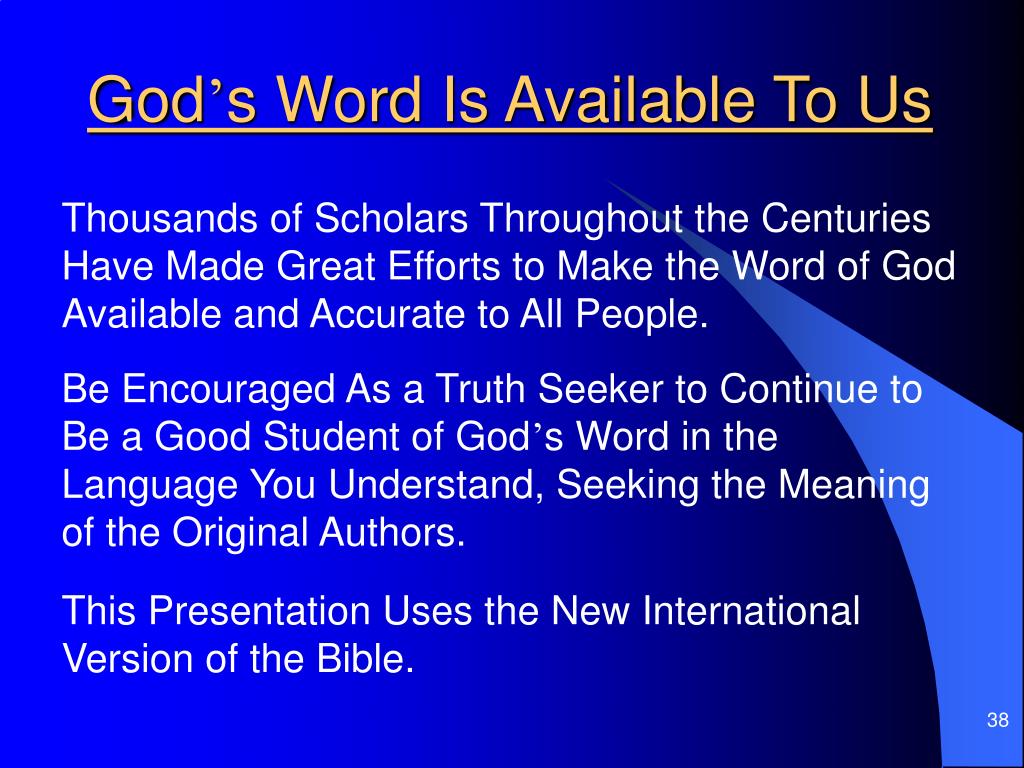 God's Word Is Available To Us

Thousands of Scholars Throughout the Centuries Have Made Great Efforts to Make the Word of God Available and Accurate to All People.

Be Encouraged As a Truth Seeker to Continue to Be a Good Student of God's Word in the Language You Understand, Seeking the Meaning of the Original Authors.

This Presentation Uses the New International Version of the Bible.

38